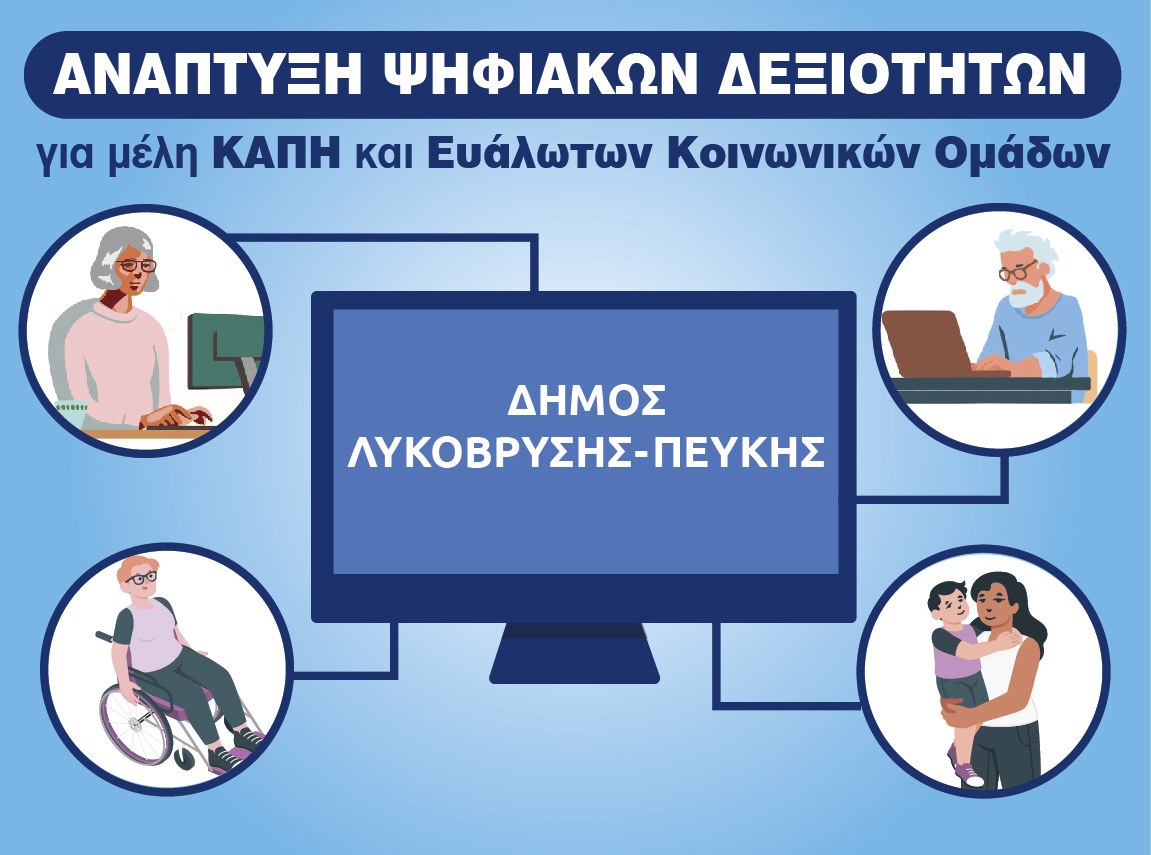 ΑΝΑΠΤΥΞΗ ΨΗΦΙΑΚΩΝ ΔΕΞΙΟΤΗΤΩΝ

για μέλη ΚΑΠΗ και Ευάλωτων Κοινωνικών Ομάδων

ΔΗΜΟΣ
ΛΥΚΟΒΡΥΣΗΣ-ΠΕΥΚΗΣ